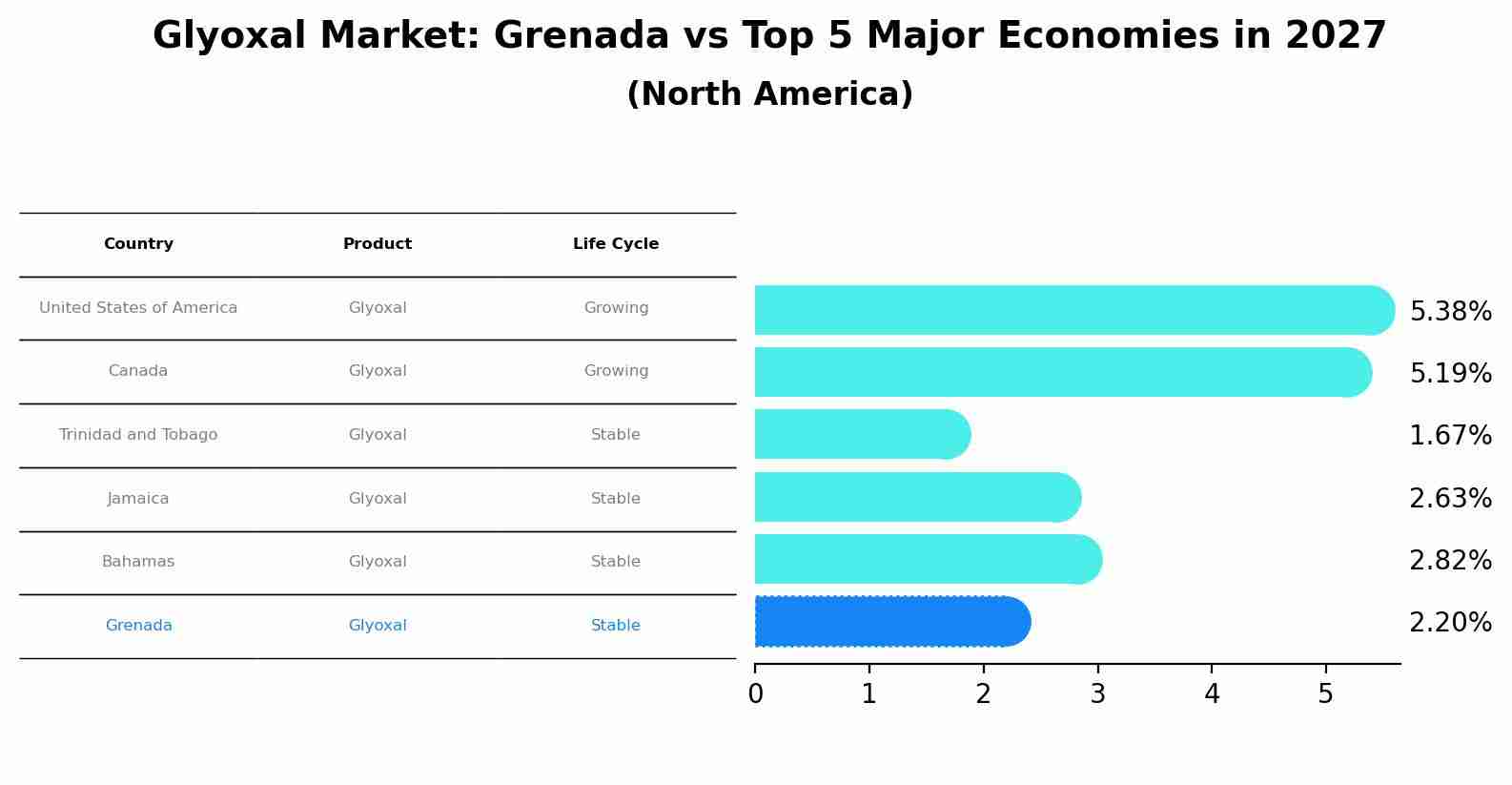 Glyoxal Market: Grenada vs Top 5 Major Economies in 2027

(North America)

| Country | Product | Life Cycle |
|---|---|---|
| United States of America | Glyoxal | Growing |
| Canada | Glyoxal | Growing |
| Trinidad and Tobago | Glyoxal | Stable |
| Jamaica | Glyoxal | Stable |
| Bahamas | Glyoxal | Stable |
| Grenada | Glyoxal | Stable |

5.38%
5.19%
1.67%
2.63%
2.82%
2.20%

0 1 2 3 4 5